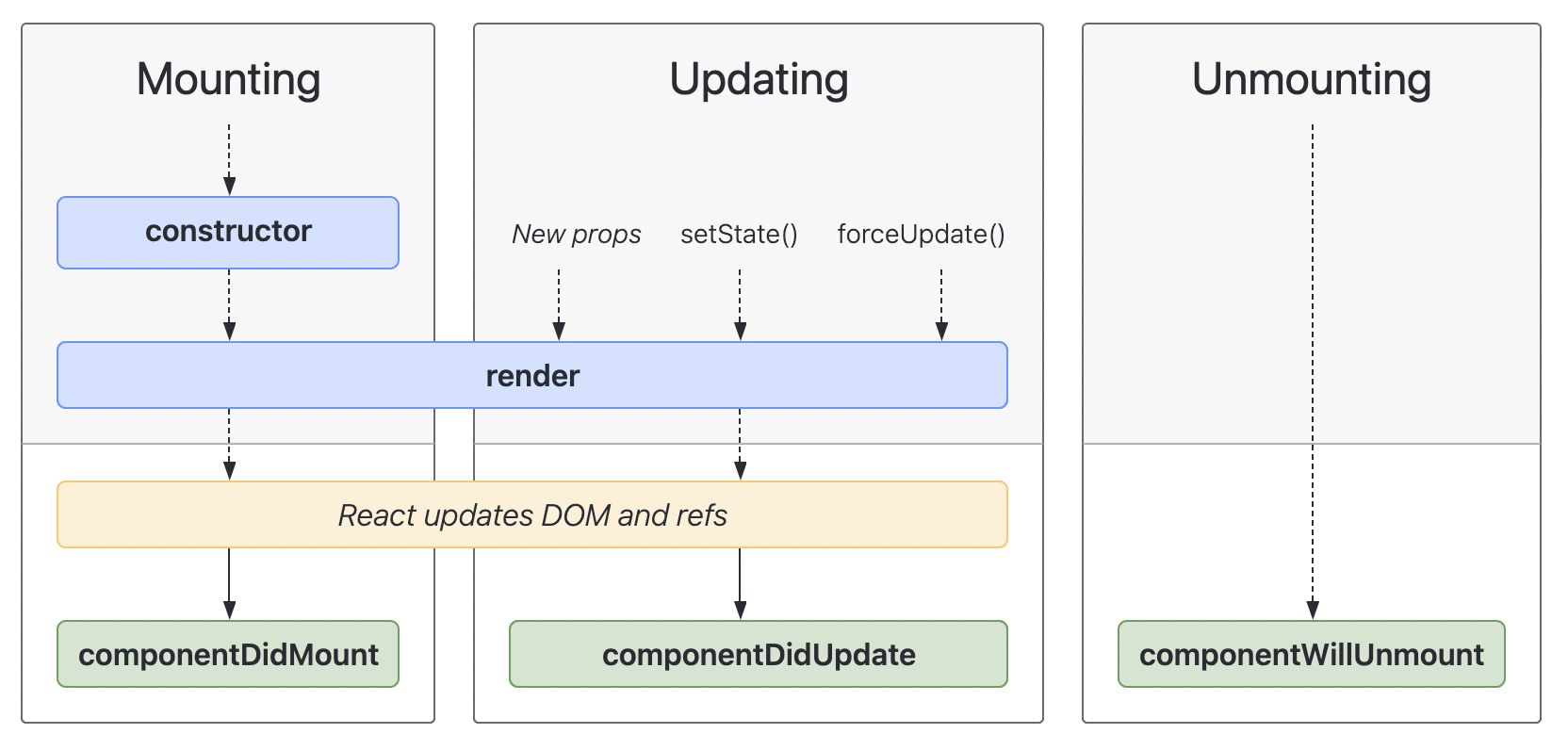 Mounting

Updating

Unmounting

constructor

New props

setState()

forceUpdate()

render

React updates DOM and refs

componentDidMount

componentDidUpdate

componentWillUnmount